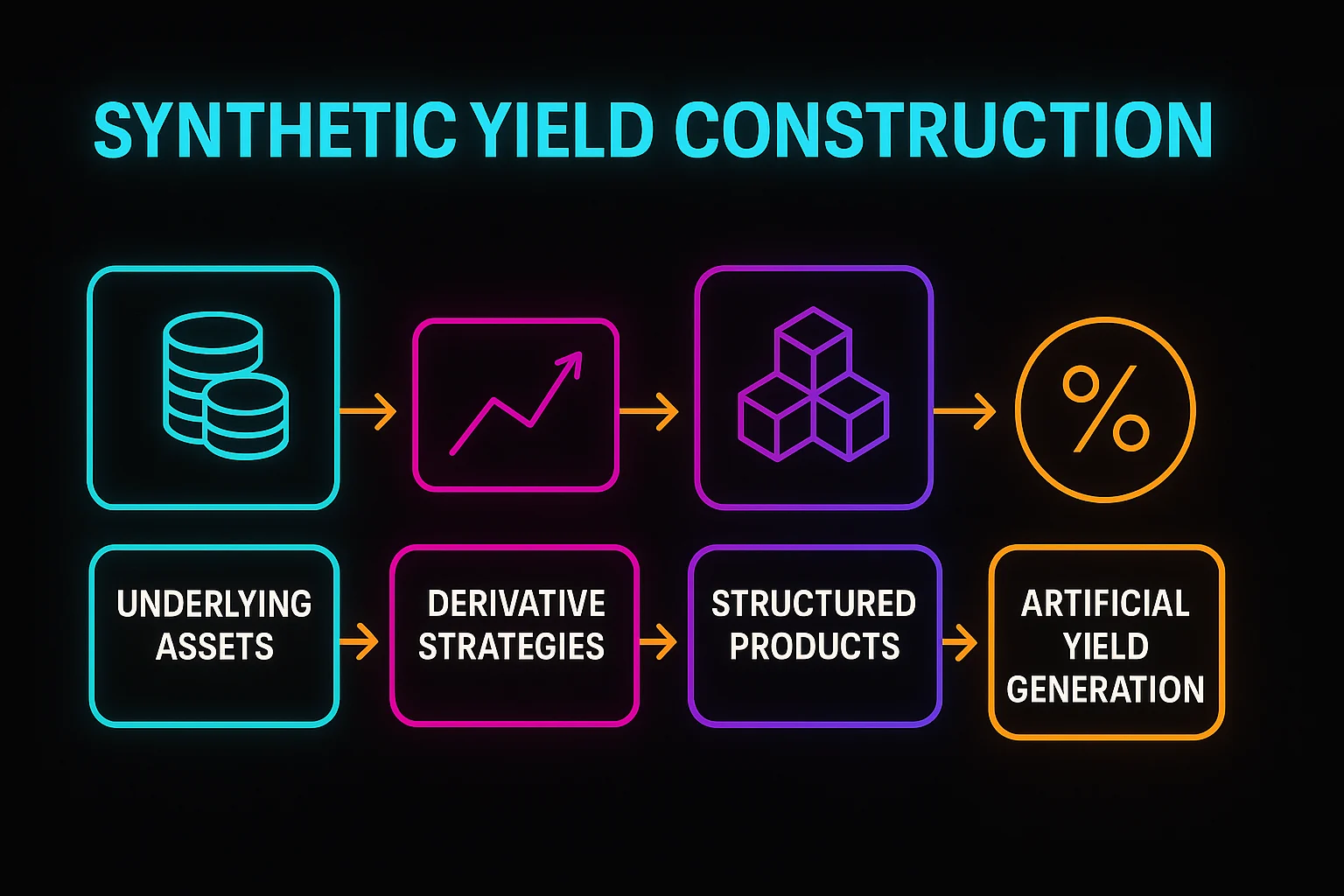 SYNTHETIC YIELD CONSTRUCTION

%

UNDERLYING ASSETS

DERIVATIVE STRATEGIES

STRUCTURED PRODUCTS

ARTIFICIAL YIELD GENERATION